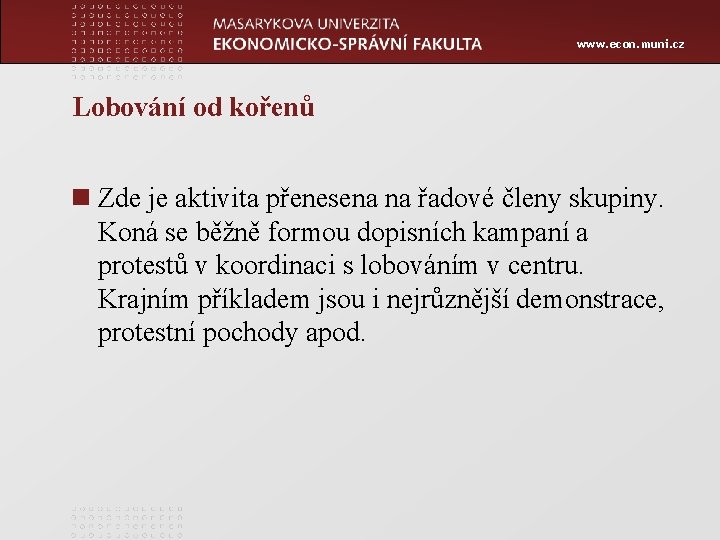 MASARYKOVA UNIVERZITA
EKONOMICKO-SPRÁVNÍ FAKULTA
www.econ.muni.cz

Lobování od kořenů

Zde je aktivita přenesena na řadové členy skupiny. Koná se běžně formou dopisních kampaní a protestů v koordinaci s lobováním v centru. Krajním příkladem jsou i nejrůznější demonstrace, protestní pochody apod.